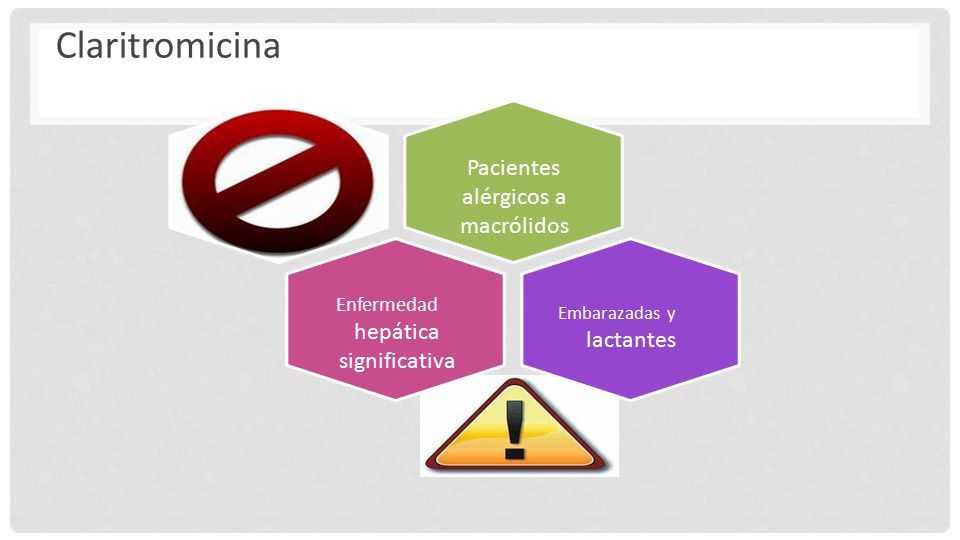 Claritromicina

Pacientes alérgicos a macrólidos

Enfermedad hepática significativa

Embarazadas y lactantes

!